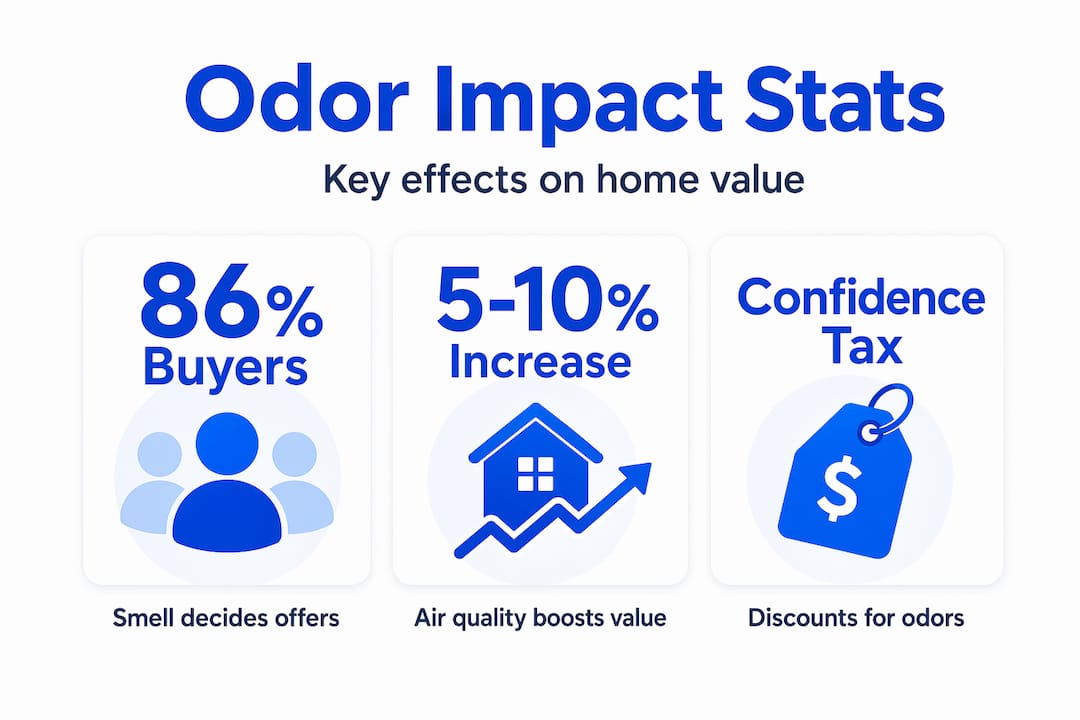 Odor Impact Stats

Key effects on home value

86%
Buyers

Smell decides offers

5-10%
Increase

Air quality boosts value

Confidence
Tax

$

Discounts for odors